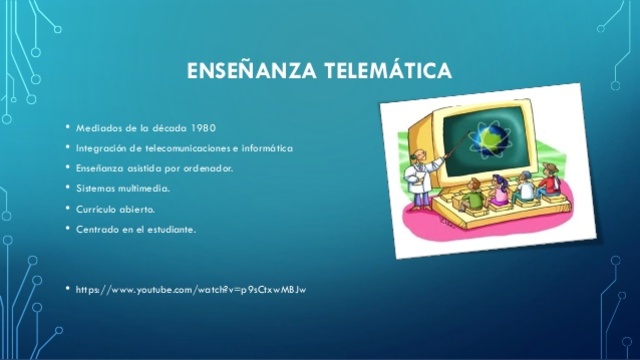 ENSEÑANZA TELEMÁTICA

• Mediados de la década 1980
• Integración de telecomunicaciones e informática
• Enseñanza asistida por ordenador.
• Sistemas multimedia.
• Currículo abierto.
• Centrado en el estudiante.

• https://www.youtube.com/watch?v=p9sCtxwMBJw